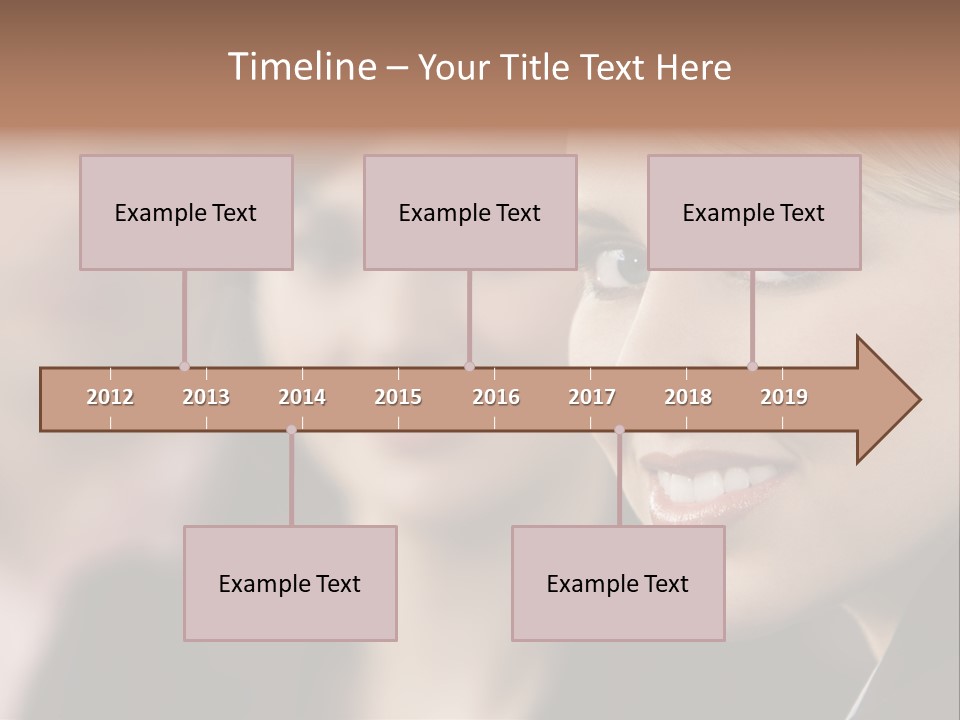 Timeline – Your Title Text Here

Example Text

Example Text

Example Text

2012 2013 2014 2015 2016 2017 2018 2019

Example Text

Example Text